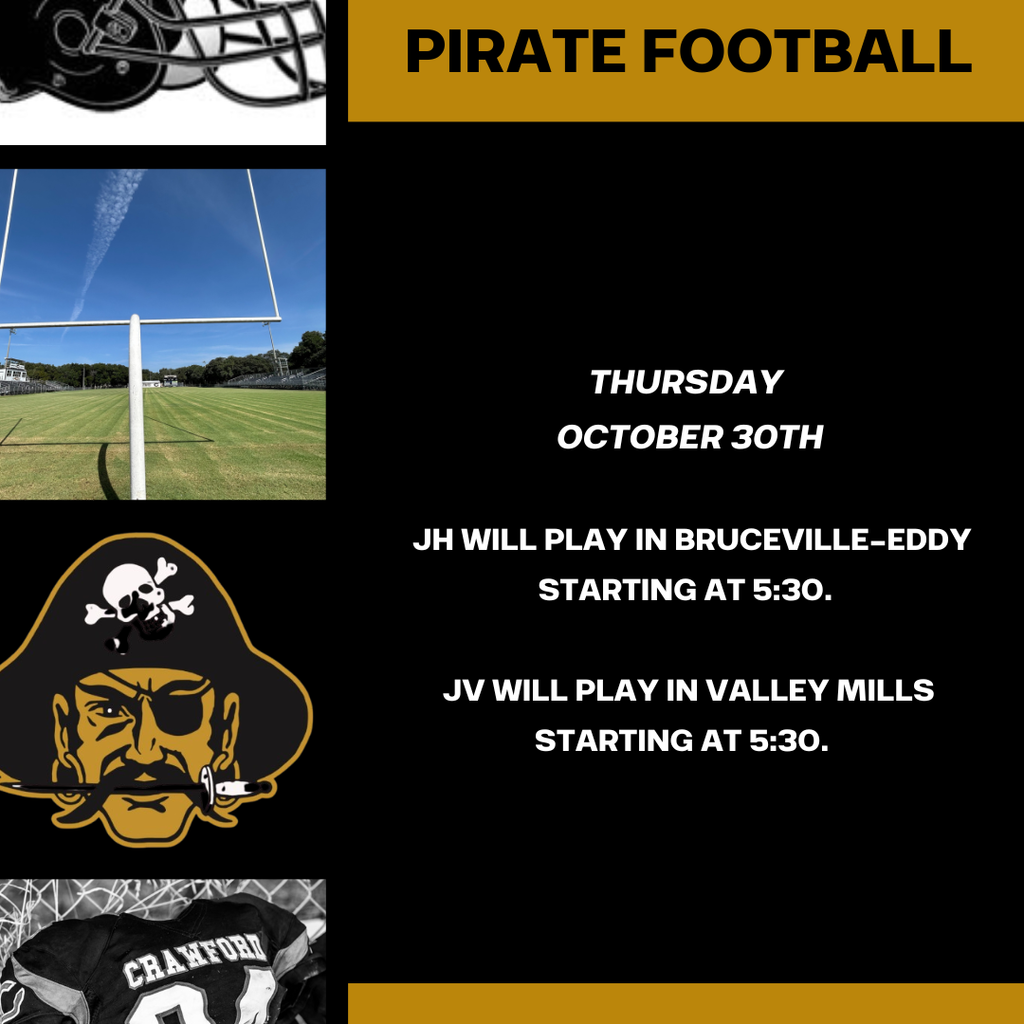 PIRATE FOOTBALL

THURSDAY
OCTOBER 30TH

JH WILL PLAY IN BRUCEVILLE-EDDY STARTING AT 5:30.

JV WILL PLAY IN VALLEY MILLS STARTING AT 5:30.

CRAWFORD